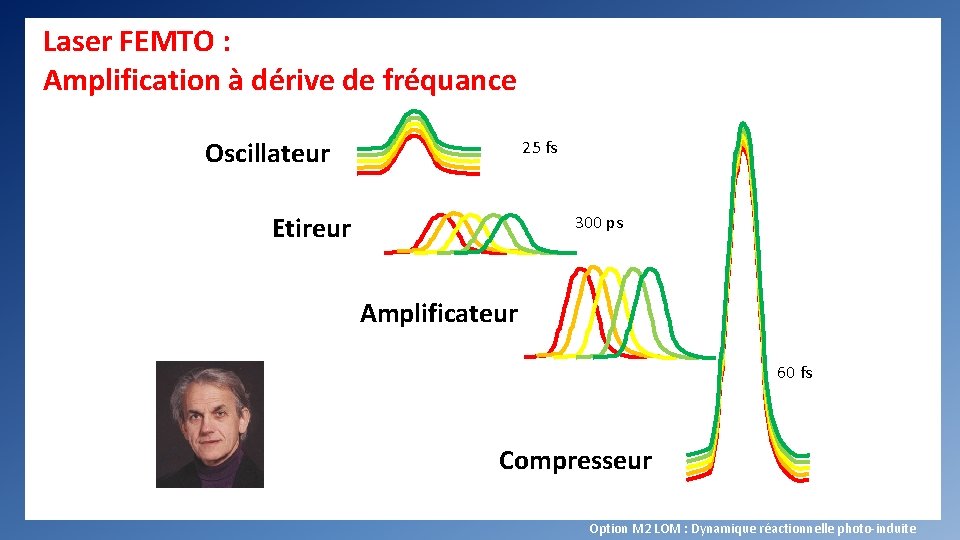 Laser FEMTO :
Amplification à dérive de fréquance

Oscillateur

25 fs

Etireur

300 ps

Amplificateur

60 fs

Compresseur

Option M2 LOM : Dynamique réactionnelle photo-induite